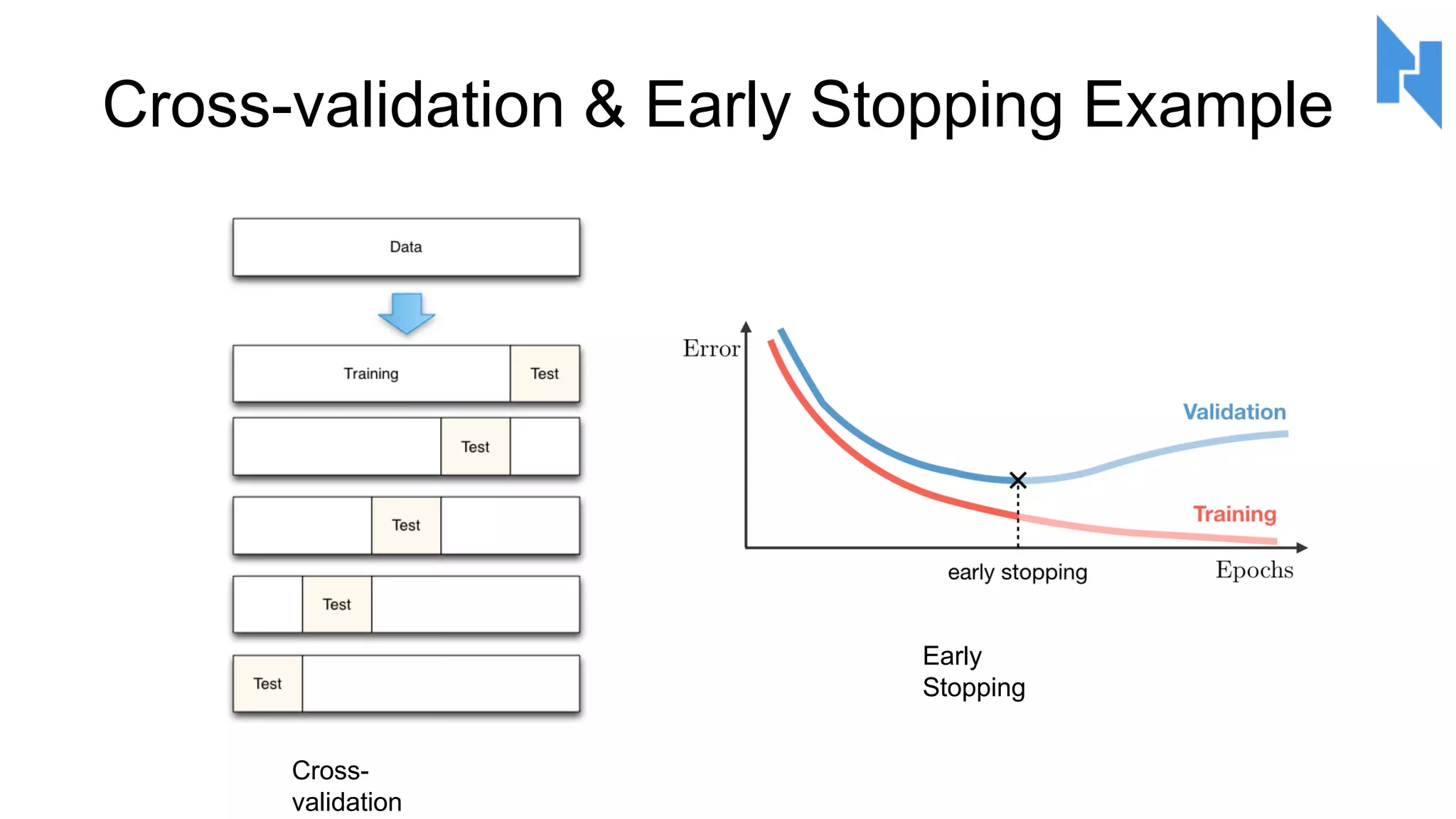 Cross-validation & Early Stopping Example

Data

Training Test

Test

Test

Test

Test

Cross-validation

Error

Validation

Training

early stopping

Epochs

Early Stopping